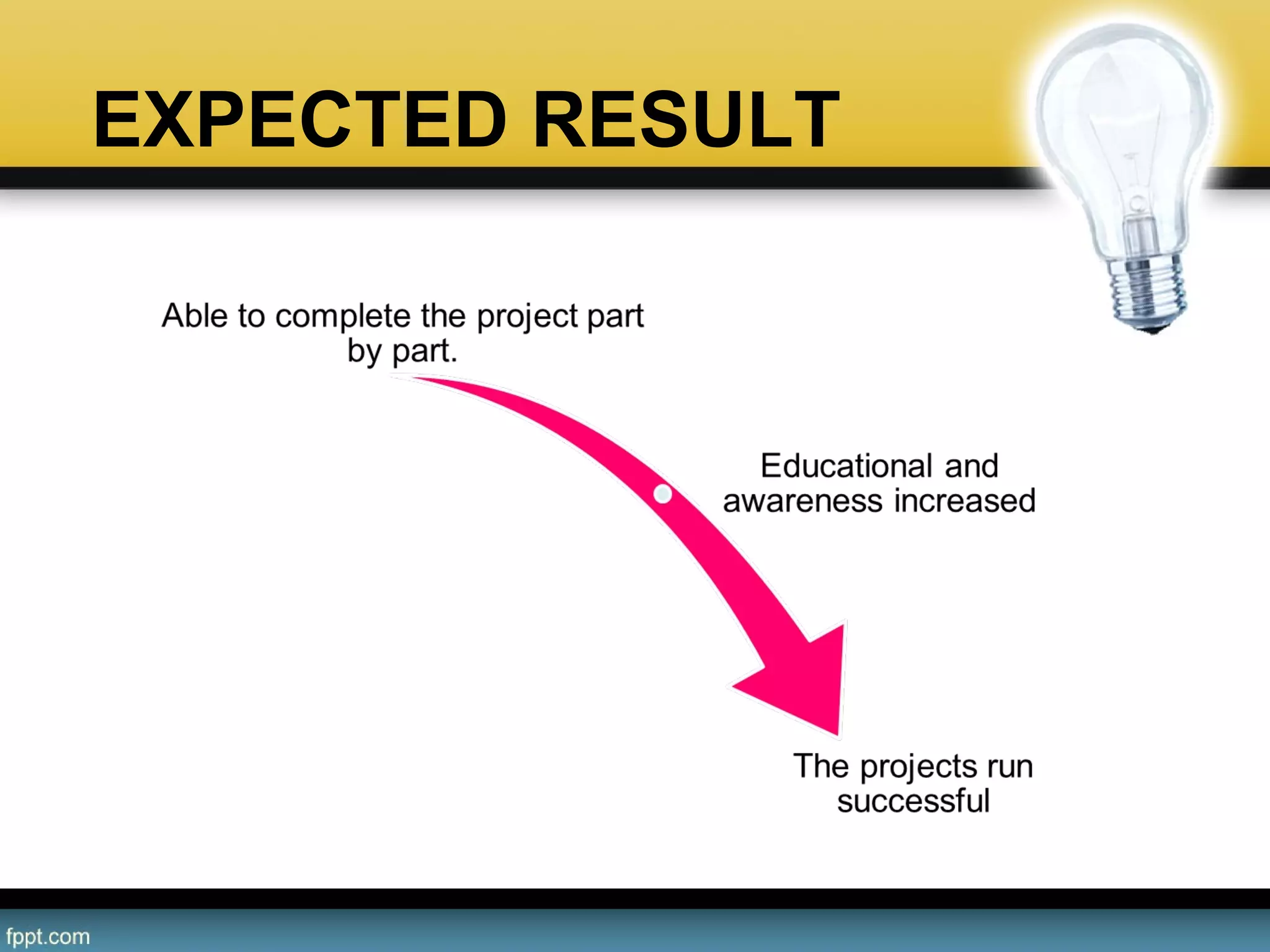 EXPECTED RESULT

Able to complete the project part by part.

Educational and awareness increased

The projects run successful

fppt.com